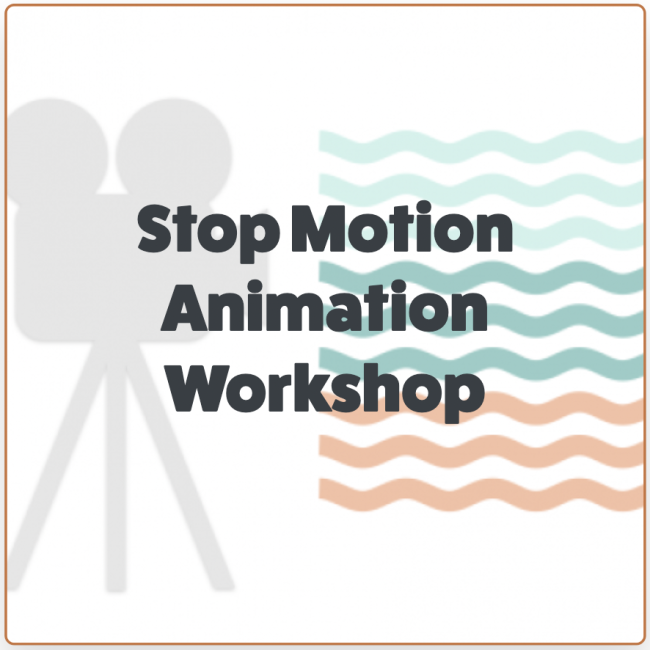 Stop Motion Animation Workshop